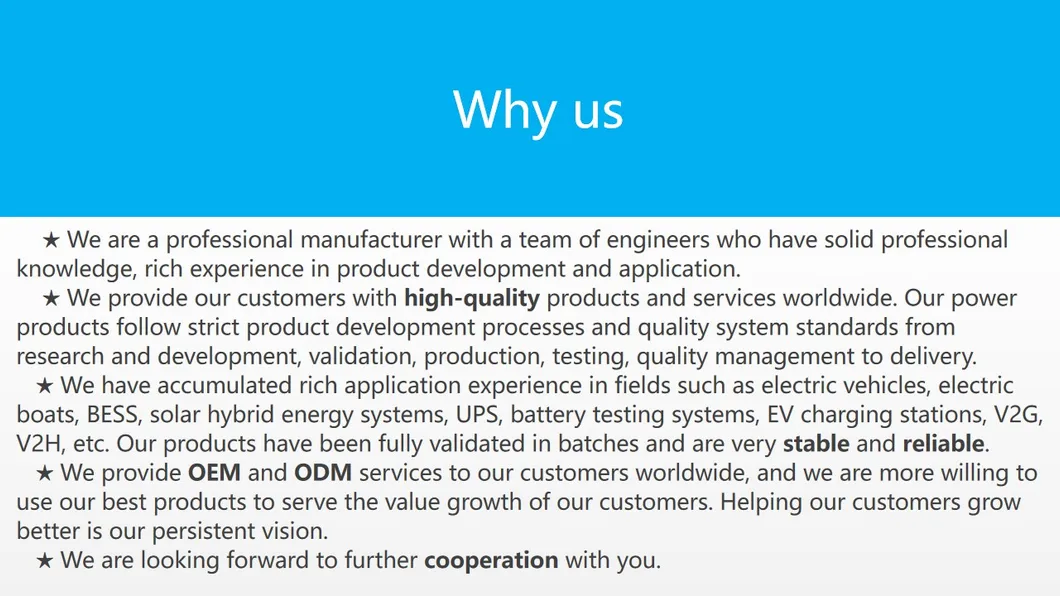 Why us

★ We are a professional manufacturer with a team of engineers who have solid professional knowledge, rich experience in product development and application.

★ We provide our customers with high-quality products and services worldwide. Our power products follow strict product development processes and quality system standards from research and development, validation, production, testing, quality management to delivery.

★ We have accumulated rich application experience in fields such as electric vehicles, electric boats, BESS, solar hybrid energy systems, UPS, battery testing systems, EV charging stations, V2G, V2H, etc. Our products have been fully validated in batches and are very stable and reliable.

★ We provide OEM and ODM services to our customers worldwide, and we are more willing to use our best products to serve the value growth of our customers. Helping our customers grow better is our persistent vision.

★ We are looking forward to further cooperation with you.